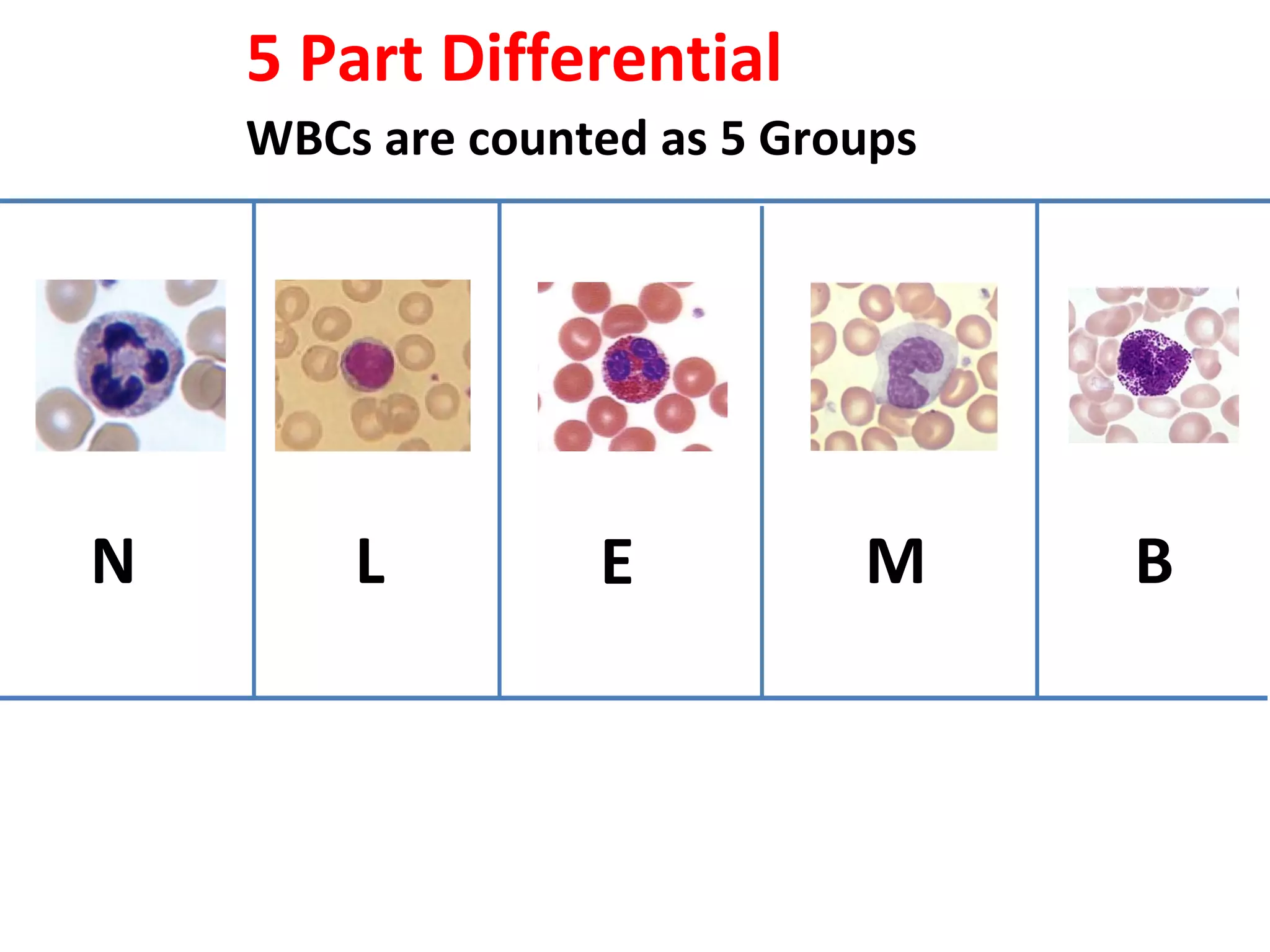 5 Part Differential

WBCs are counted as 5 Groups

| N | L | E | M | B |
|---|---|---|---|---|